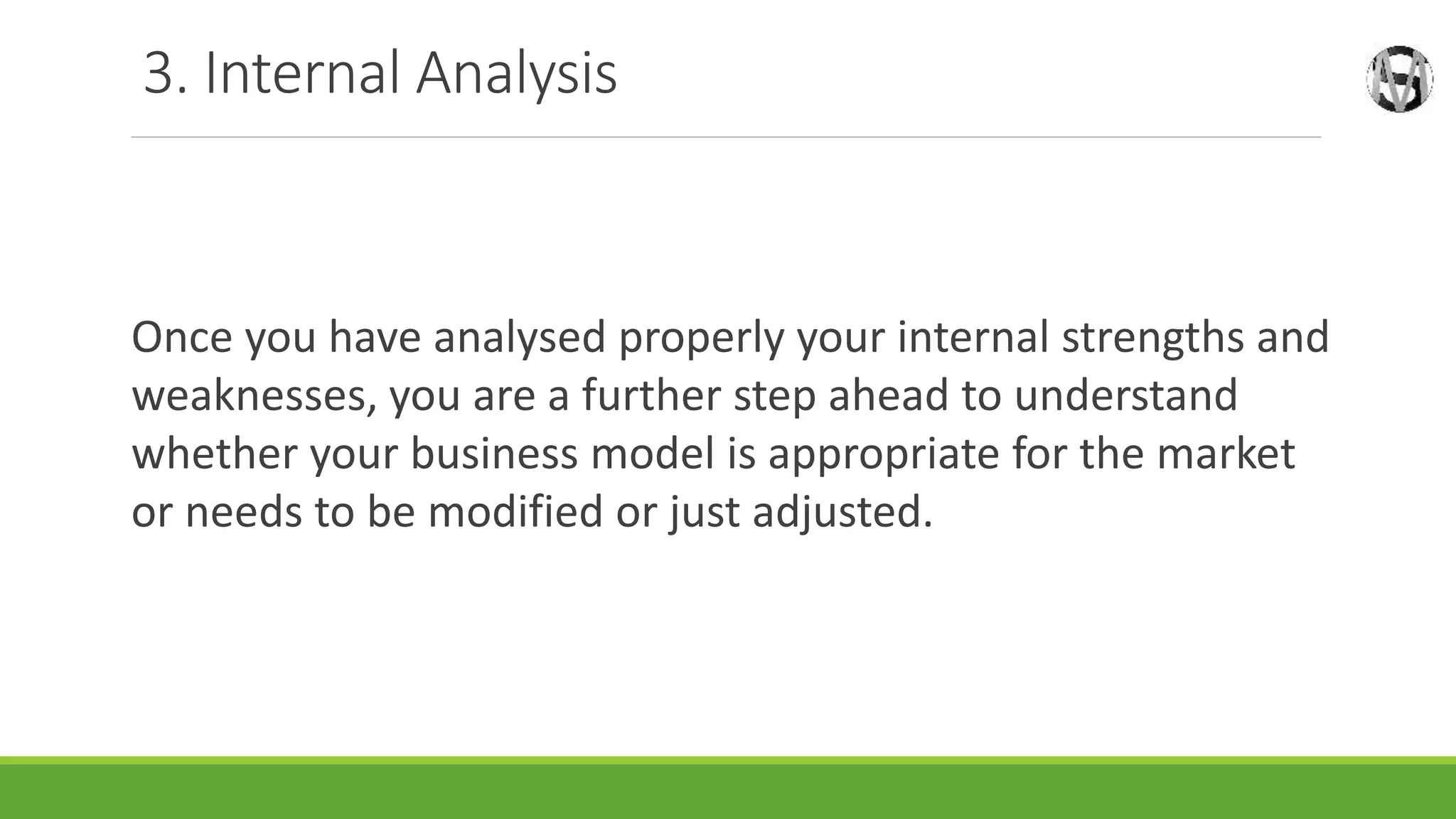 3. Internal Analysis

Once you have analysed properly your internal strengths and weaknesses, you are a further step ahead to understand whether your business model is appropriate for the market or needs to be modified or just adjusted.